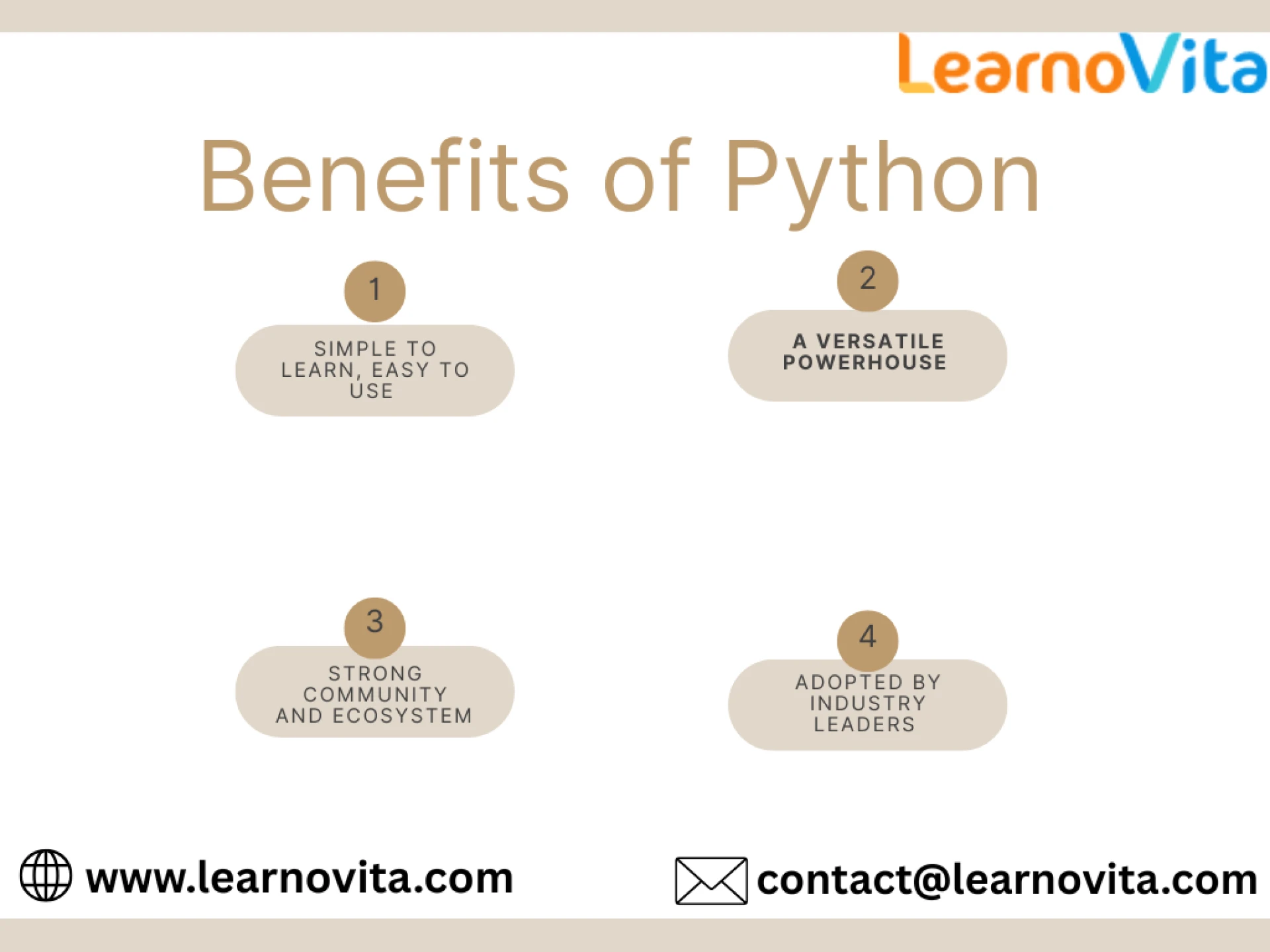 LearnoVita

Benefits of Python

1

SIMPLE TO LEARN, EASY TO USE

2

A VERSATILE POWERHOUSE

3

STRONG COMMUNITY AND ECOSYSTEM

4

ADOPTED BY INDUSTRY LEADERS

www.learnovita.com

contact@learnovita.com